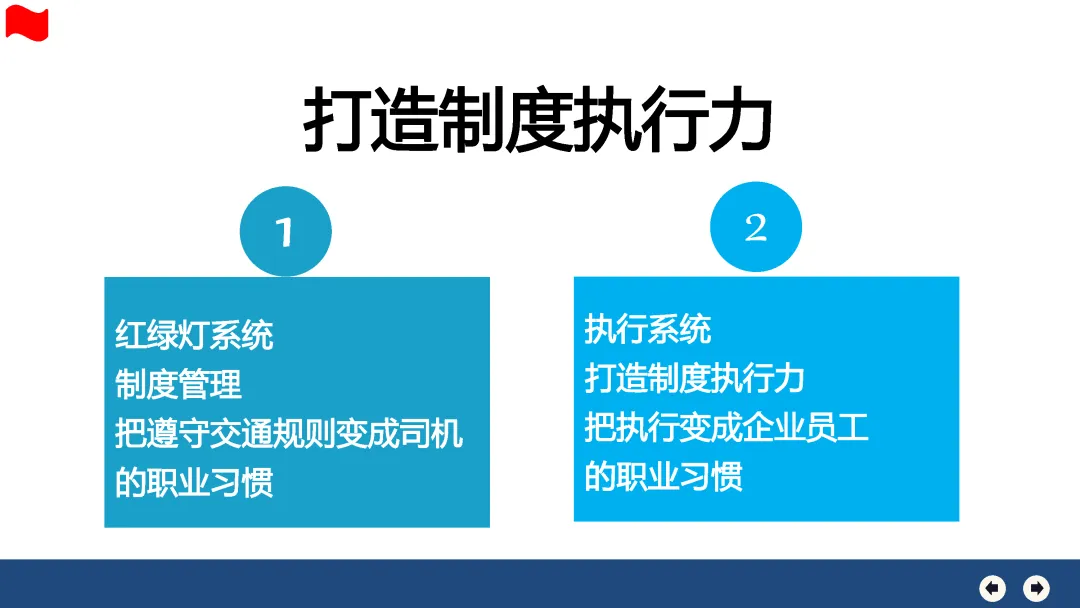 打造制度执行力

1

红绿灯系统
制度管理
把遵守交通规则变成司机的职业习惯

2

执行系统
打造制度执行力
把执行变成企业员工的职业习惯